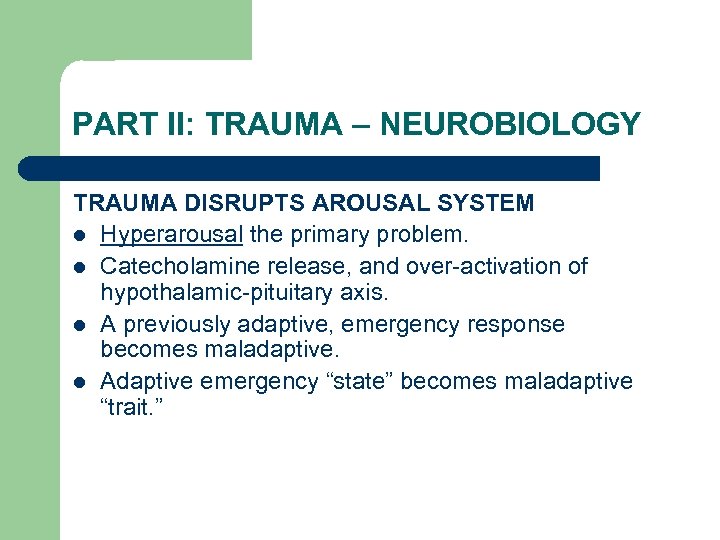 PART II: TRAUMA – NEUROBIOLOGY

TRAUMA DISRUPTS AROUSAL SYSTEM

- Hyperarousal the primary problem.
- Catecholamine release, and over-activation of hypothalamic-pituitary axis.
- A previously adaptive, emergency response becomes maladaptive.
- Adaptive emergency “state” becomes maladaptive “trait.”